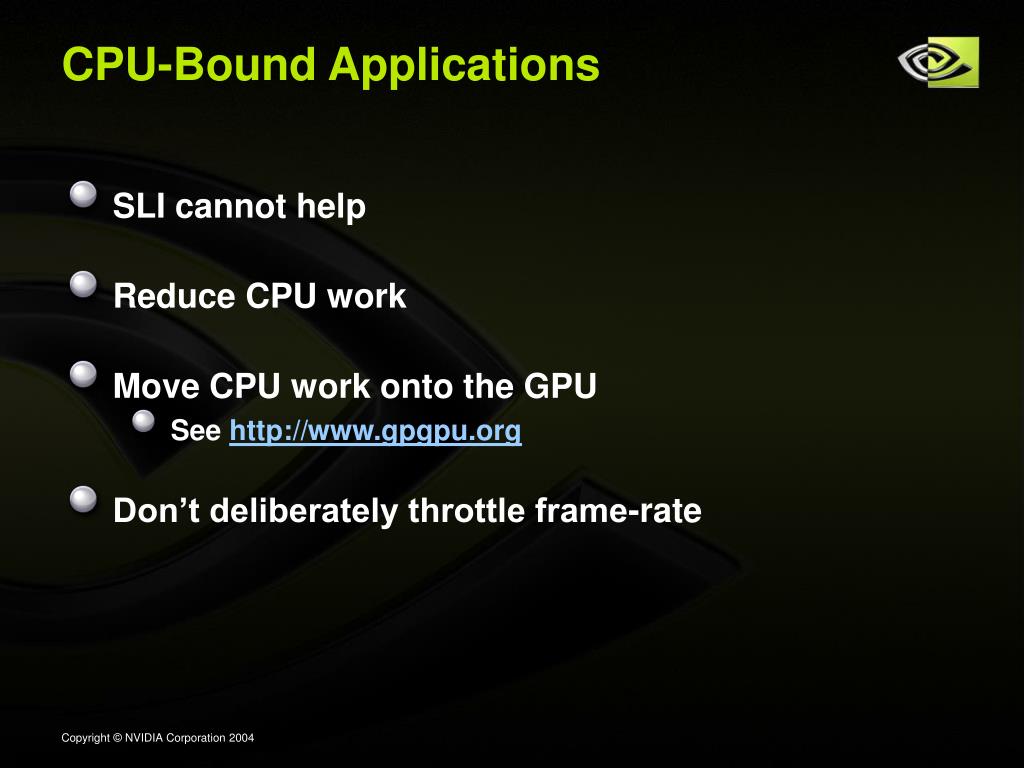 CPU-Bound Applications

SLI cannot help

Reduce CPU work

Move CPU work onto the GPU

See http://www.gpgpu.org

Don’t deliberately throttle frame-rate

Copyright © NVIDIA Corporation 2004